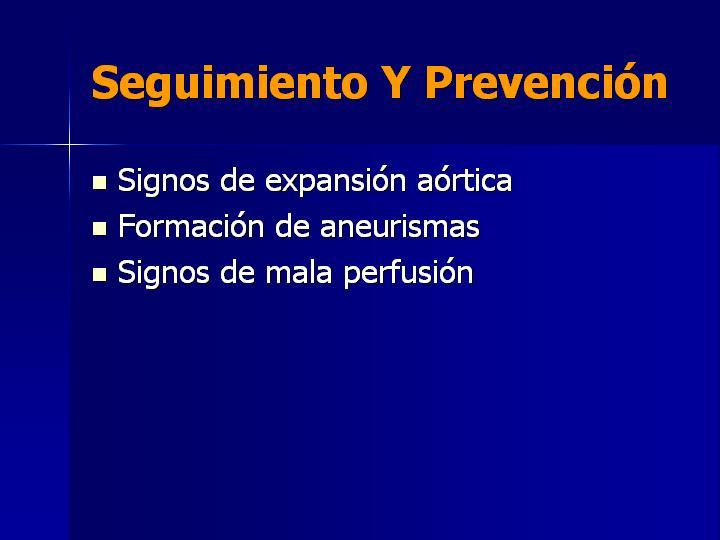 Seguimiento Y Prevención

- Signos de expansión aórtica
- Formación de aneurismas
- Signos de mala perfusión